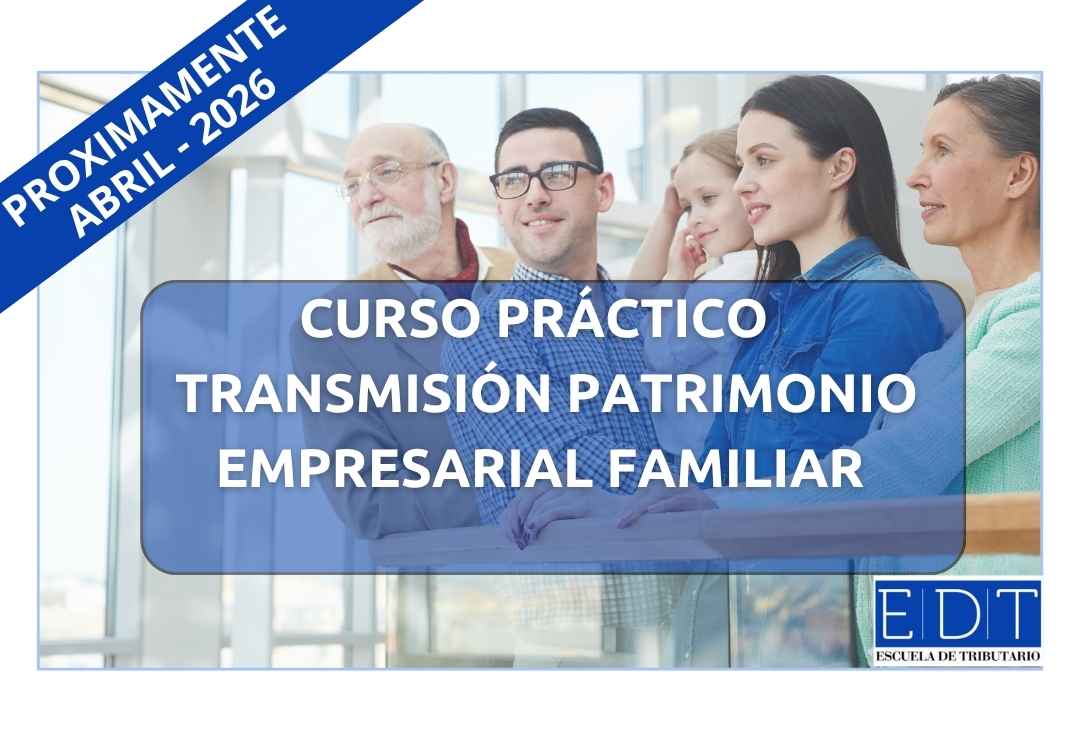 PROXIMAMENTE
ABRIL - 2026

CURSO PRÁCTICO
TRANSMISIÓN PATRIMONIO
EMPRESARIAL FAMILIAR

EDT
ESCUELA DE TRIBUTARIO